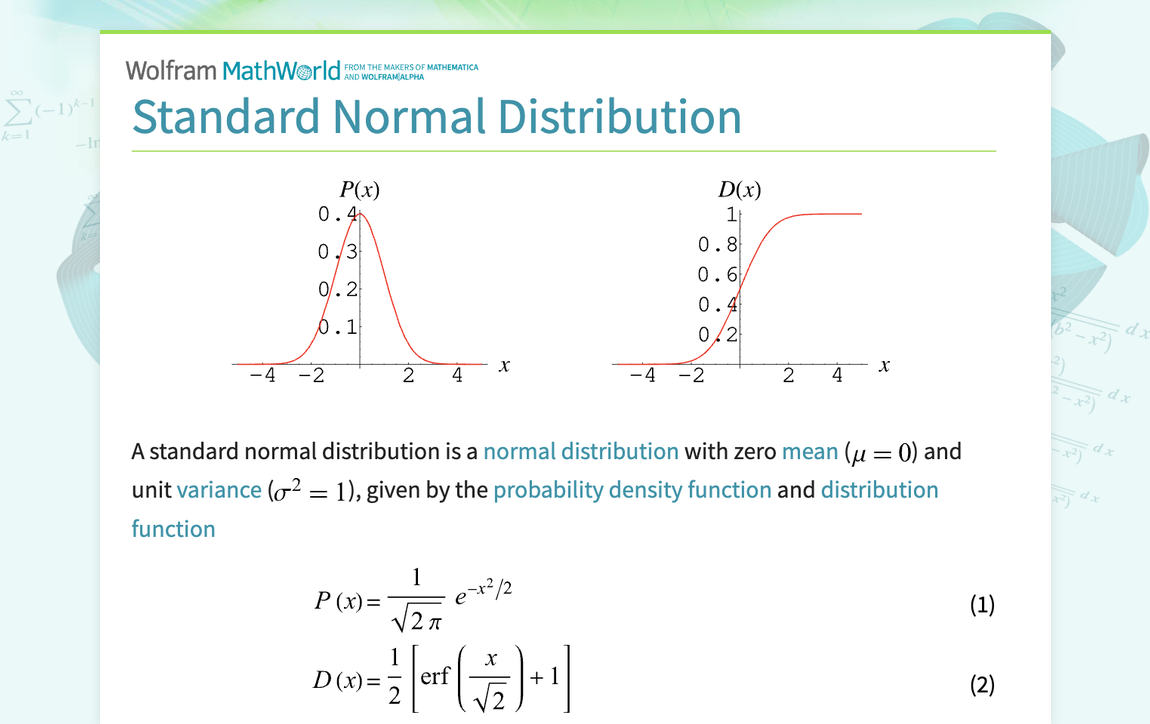 Wolfram MathWorld FROM THE MAKERS OF MATHEMATICA AND WOLFRAM|ALPHA

Standard Normal Distribution

$P(x)$

0.4
0.3
0.2
0.1

−4 −2 2 4 $x$

$D(x)$

1
0.8
0.6
0.4
0.2

−4 −2 2 4 $x$

A standard normal distribution is a normal distribution with zero mean ($\mu = 0$) and unit variance ($\sigma^2 = 1$), given by the probability density function and distribution function

$P(x) = \frac{1}{\sqrt{2\pi}} e^{-x^2/2}$ (1)

$D(x) = \frac{1}{2}\left[\operatorname{erf}\left(\frac{x}{\sqrt{2}}\right) + 1\right]$ (2)